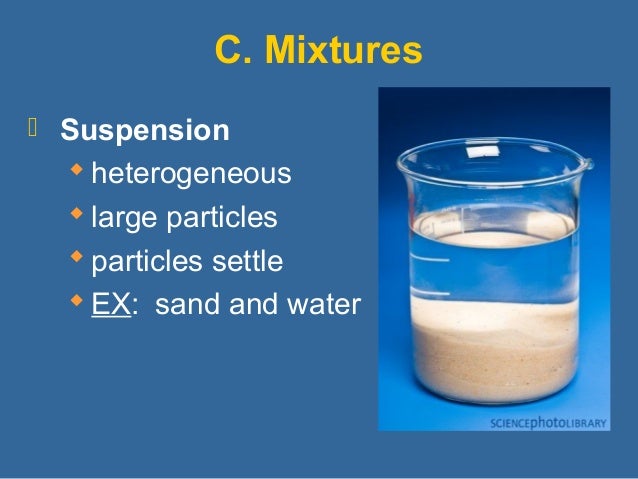 C. Mixtures

Suspension
heterogeneous
large particles
particles settle
EX: sand and water

SCIENCEphotoLIBRARY